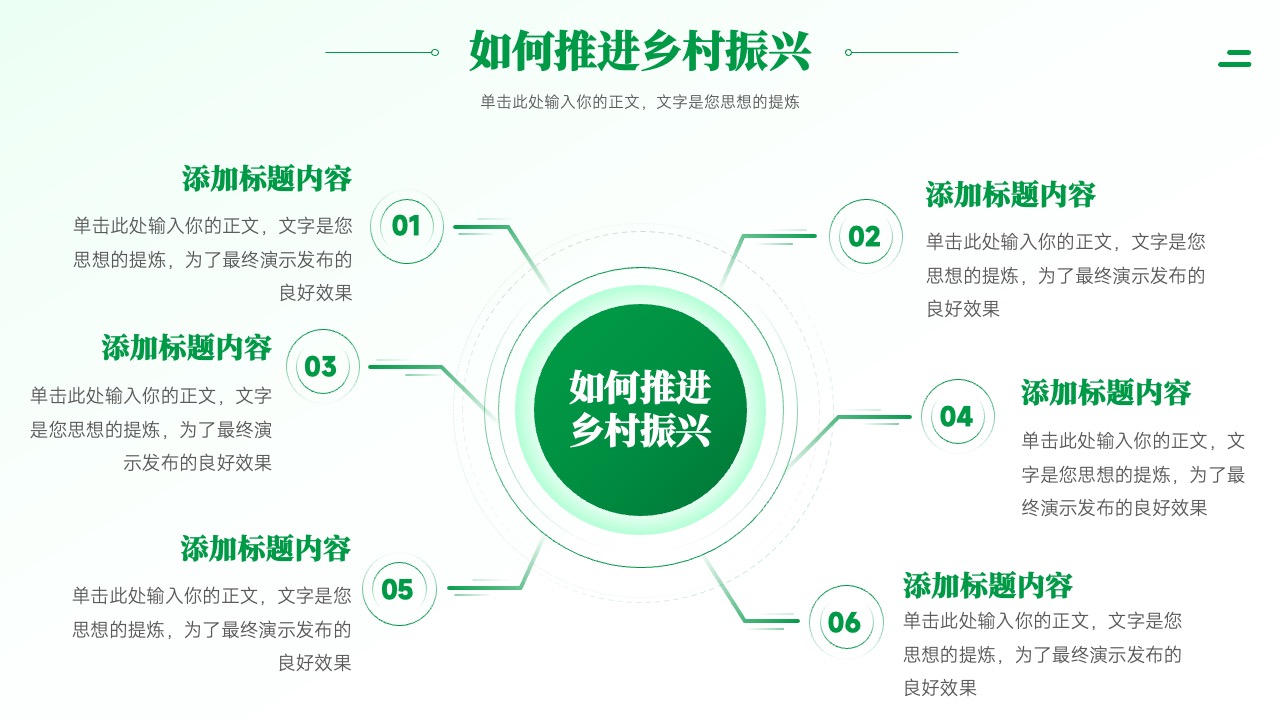 如何推进乡村振兴

单击此处输入你的正文，文字是您思想的提炼

添加标题内容

单击此处输入你的正文，文字是您思想的提炼，为了最终演示发布的良好效果

01

添加标题内容

单击此处输入你的正文，文字是您思想的提炼，为了最终演示发布的良好效果

03

添加标题内容

单击此处输入你的正文，文字是您思想的提炼，为了最终演示发布的良好效果

05

如何推进乡村振兴

02

添加标题内容

单击此处输入你的正文，文字是您思想的提炼，为了最终演示发布的良好效果

04

添加标题内容

单击此处输入你的正文，文字是您思想的提炼，为了最终演示发布的良好效果

06

添加标题内容

单击此处输入你的正文，文字是您思想的提炼，为了最终演示发布的良好效果